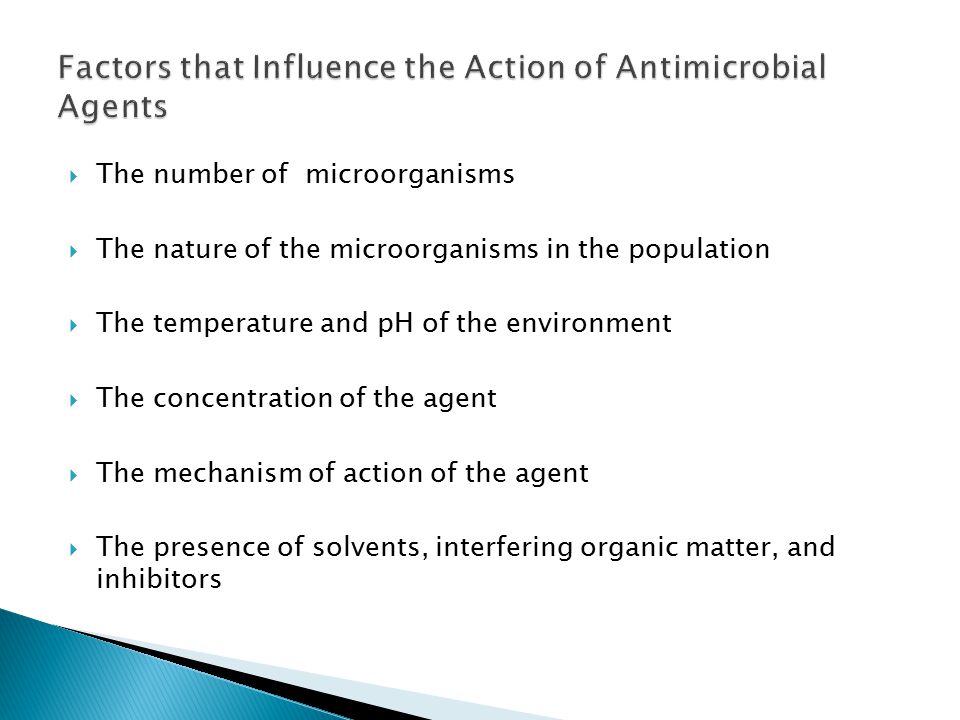 Factors that Influence the Action of Antimicrobial Agents

The number of  microorganisms

The nature of the microorganisms in the population

The temperature and pH of the environment

The concentration of the agent

The mechanism of action of the agent

The presence of solvents, interfering organic matter, and inhibitors